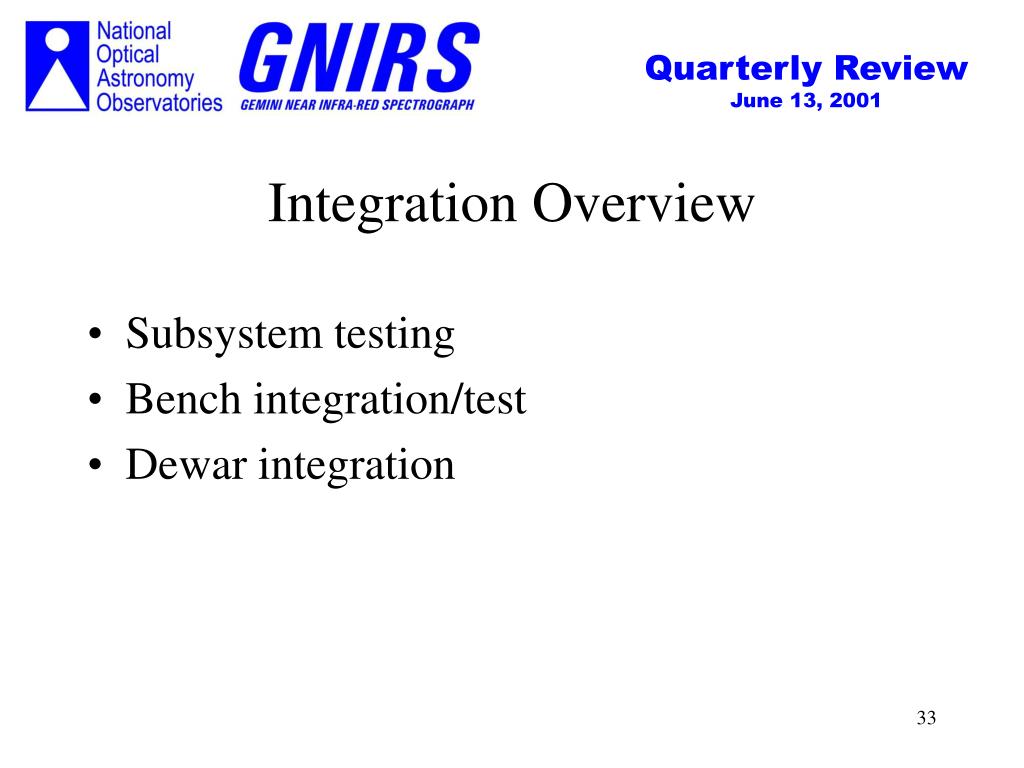 National Optical Astronomy Observatories

GNIRS
GEMINI NEAR INFRA-RED SPECTROGRAPH

Quarterly Review
June 13, 2001

Integration Overview

• Subsystem testing
• Bench integration/test
• Dewar integration

33